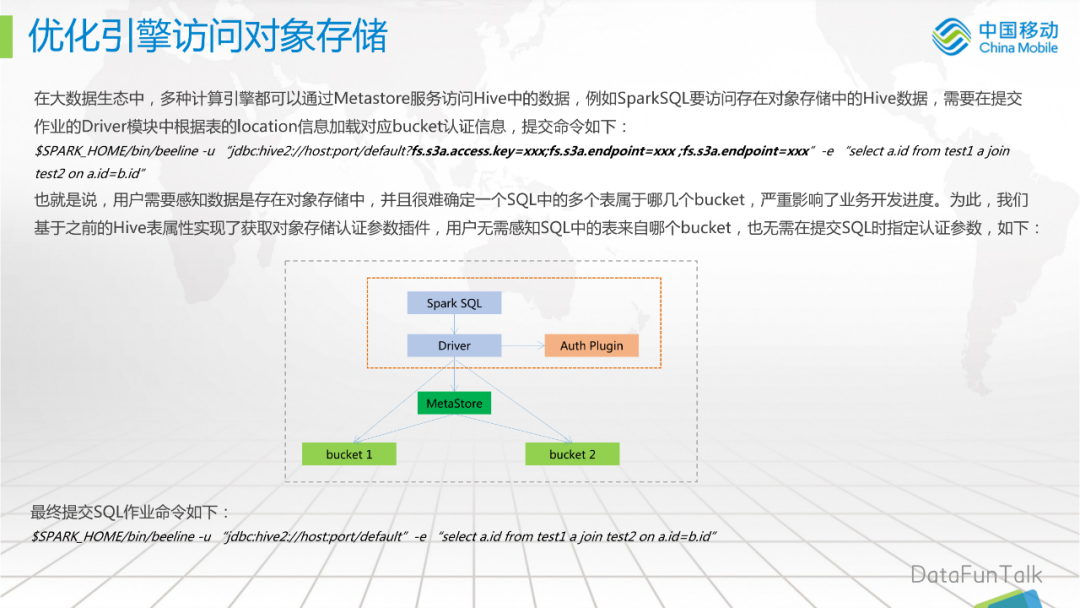 优化引擎访问对象存储

中国移动
China Mobile

在大数据生态中，多种计算引擎都可以通过Metastore服务访问Hive中的数据，例如SparkSQL要访问存在对象存储中的Hive数据，需要在提交作业的Driver模块中根据表的location信息加载对应bucket认证信息，提交命令如下：

$SPARK_HOME/bin/beeline -u "jdbc:hive2://host:port/default?fs.s3a.access.key=xxx;fs.s3a.endpoint=xxx ;fs.s3a.endpoint=xxx" -e "select a.id from test1 a join test2 on a.id=b.id"

也就是说，用户需要感知数据是存在对象存储中，并且很难确定一个SQL中的多个表属于哪几个bucket，严重影响了业务开发进度。为此，我们基于之前的Hive表属性实现了获取对象存储认证参数插件，用户无需感知SQL中的表来自哪个bucket，也无需在提交SQL时指定认证参数，如下：

Spark SQL
Driver
Auth Plugin
MetaStore
bucket 1
bucket 2

最终提交SQL作业命令如下：

$SPARK_HOME/bin/beeline -u "jdbc:hive2://host:port/default" -e "select a.id from test1 a join test2 on a.id=b.id"

DataFunTalk